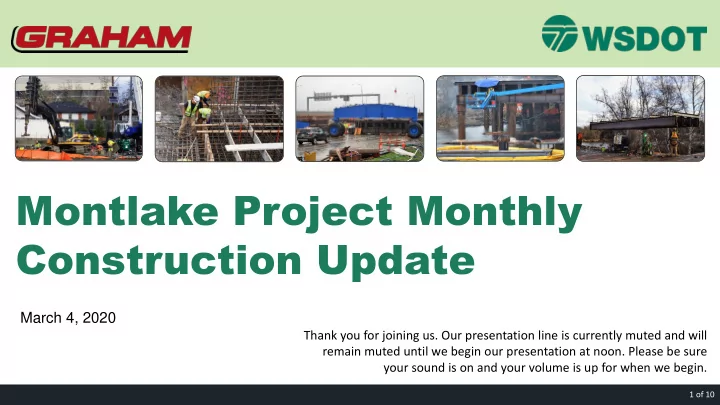 GRAHAM

WSDOT

Montlake Project Monthly Construction Update

March 4, 2020

Thank you for joining us. Our presentation line is currently muted and will remain muted until we begin our presentation at noon. Please be sure your sound is on and your volume is up for when we begin.

1 of 10